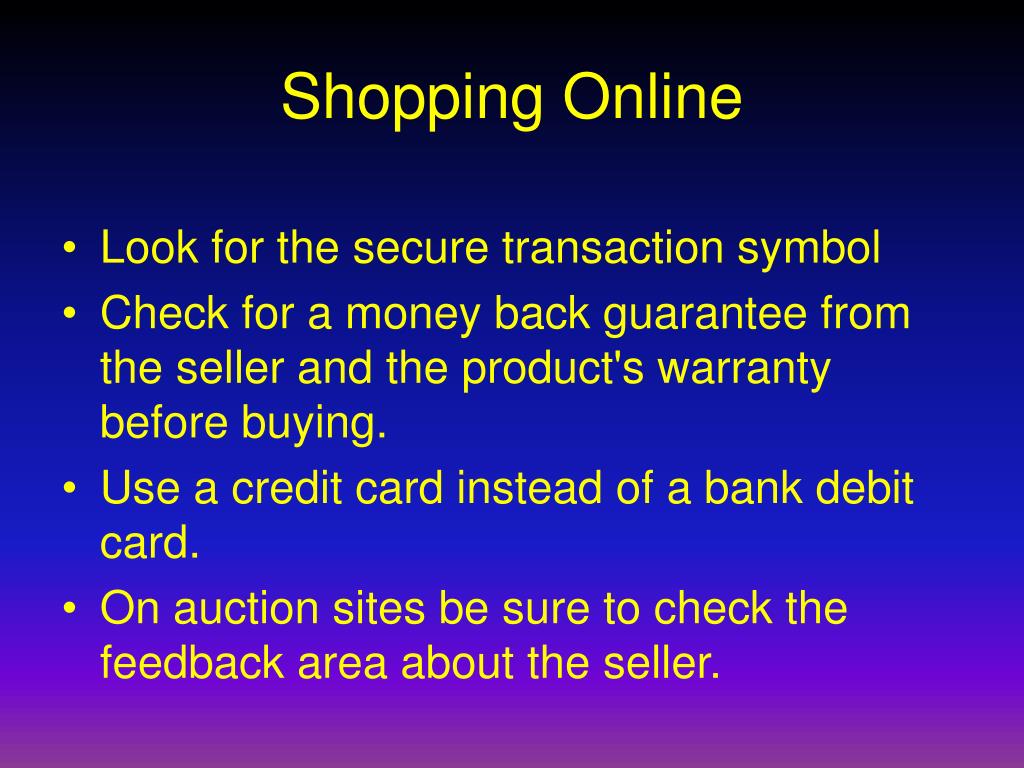 Shopping Online

• Look for the secure transaction symbol
• Check for a money back guarantee from the seller and the product's warranty before buying.
• Use a credit card instead of a bank debit card.
• On auction sites be sure to check the feedback area about the seller.